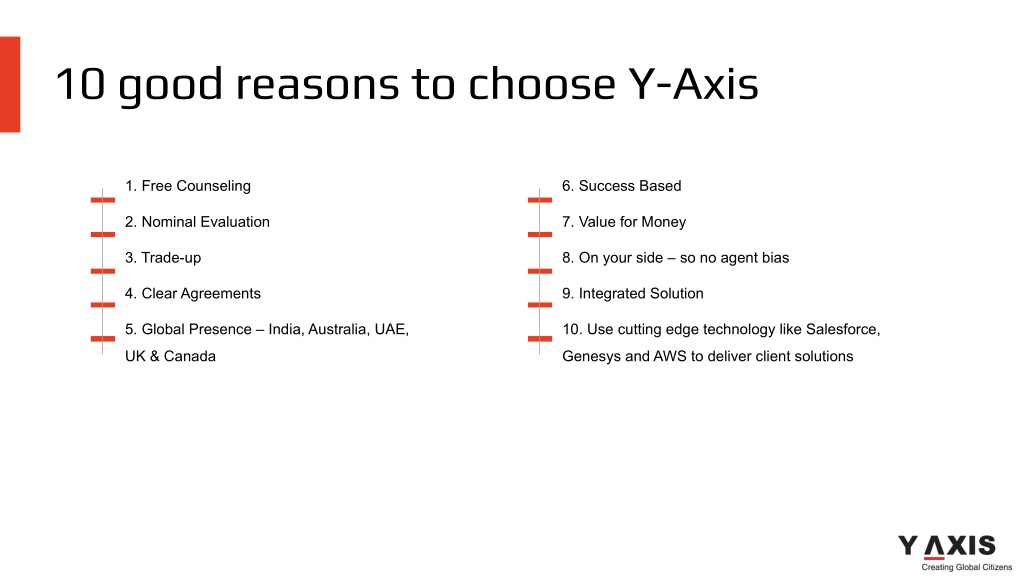 10 good reasons to choose Y-Axis

1. Free Counseling

2. Nominal Evaluation

3. Trade-up

4. Clear Agreements

5. Global Presence – India, Australia, UAE, UK & Canada

6. Success Based

7. Value for Money

8. On your side – so no agent bias

9. Integrated Solution

10. Use cutting edge technology like Salesforce, Genesys and AWS to deliver client solutions

Y AXIS
Creating Global Citizens